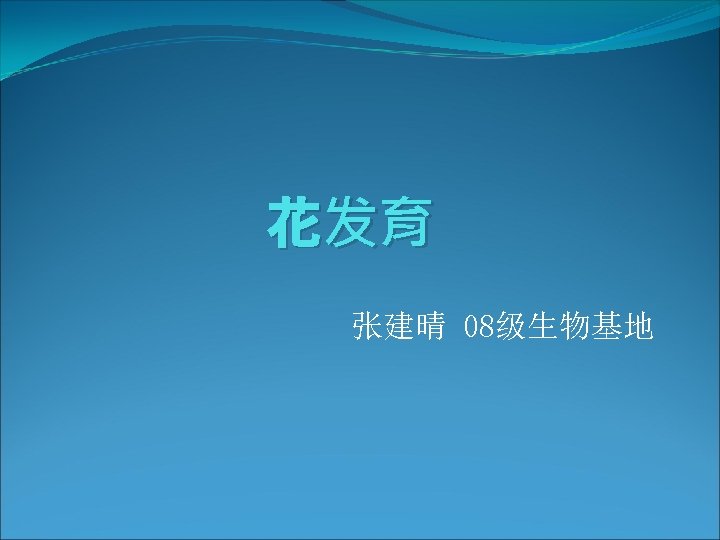 花发育

张建晴 08级生物基地